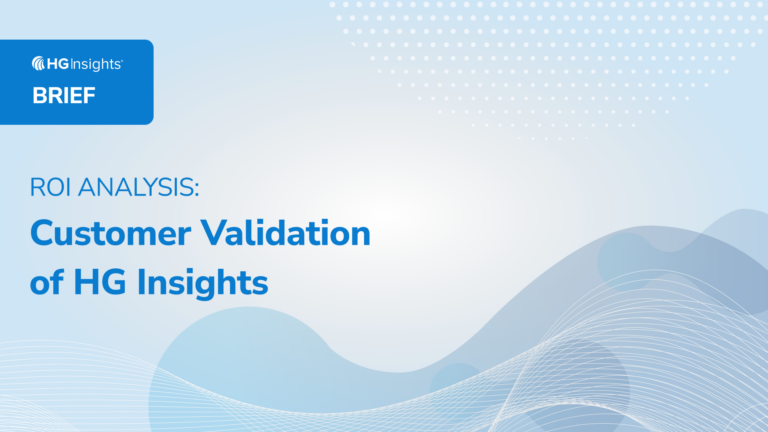 HG Insights

BRIEF

ROI ANALYSIS:

Customer Validation of HG Insights